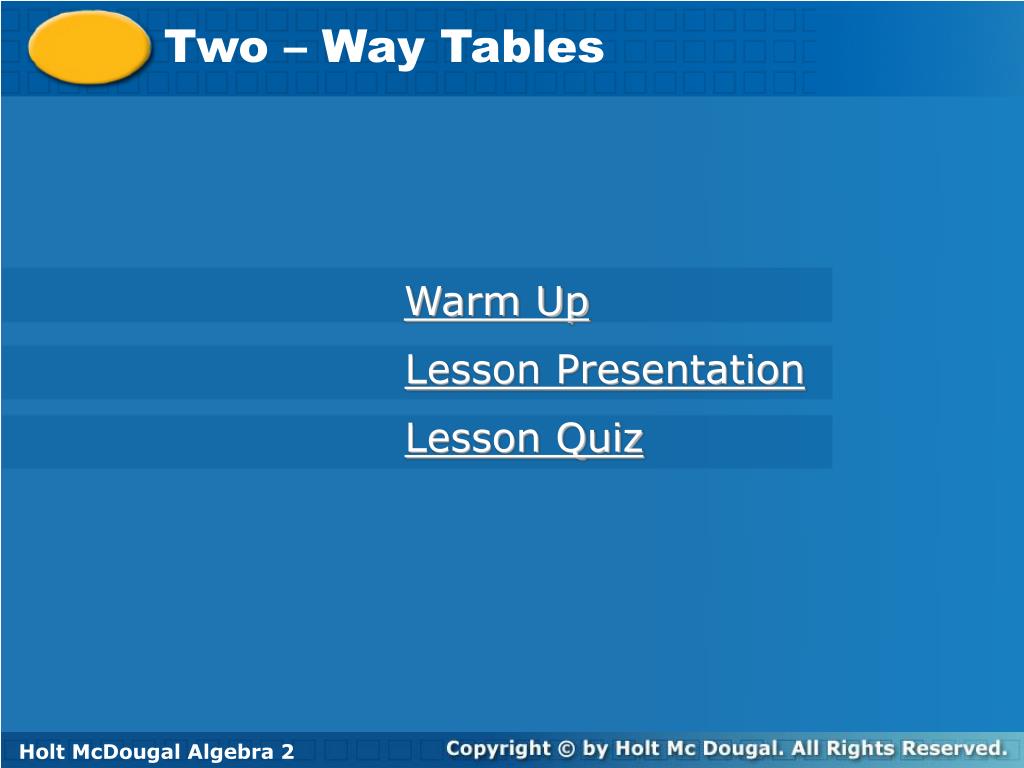 Two – Way Tables

Warm Up

Lesson Presentation

Lesson Quiz

Holt McDougal Algebra 2

Copyright © by Holt Mc Dougal. All Rights Reserved.